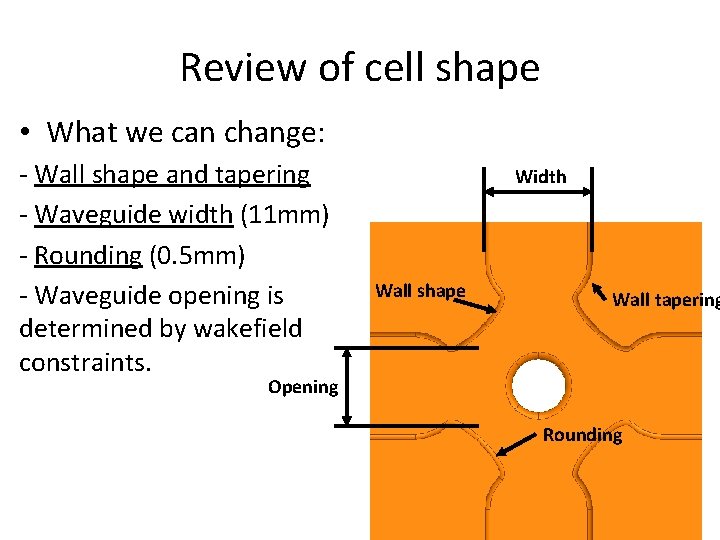 Review of cell shape

• What we can change:

- Wall shape and tapering

- Waveguide width (11mm)

- Rounding (0.5mm)

- Waveguide opening is determined by wakefield constraints.

Width

Wall shape

Wall tapering

Opening

Rounding